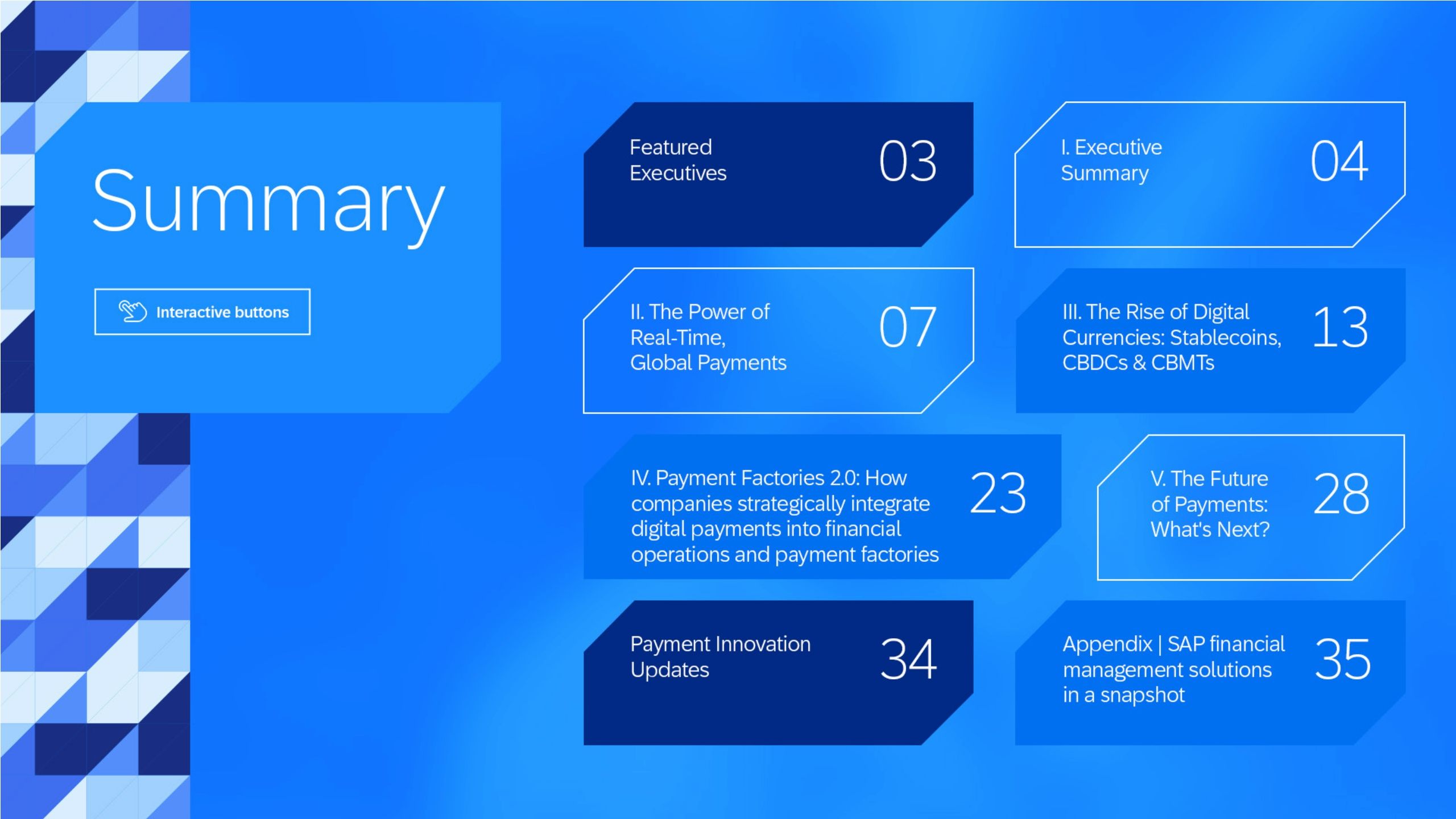 Summary

Interactive buttons

Featured Executives 03

I. Executive Summary 04

II. The Power of Real-Time, Global Payments 07

III. The Rise of Digital Currencies: Stablecoins, CBDCs & CBMTs 13

IV. Payment Factories 2.0: How companies strategically integrate digital payments into financial operations and payment factories 23

V. The Future of Payments: What's Next? 28

Payment Innovation Updates 34

Appendix | SAP financial management solutions in a snapshot 35